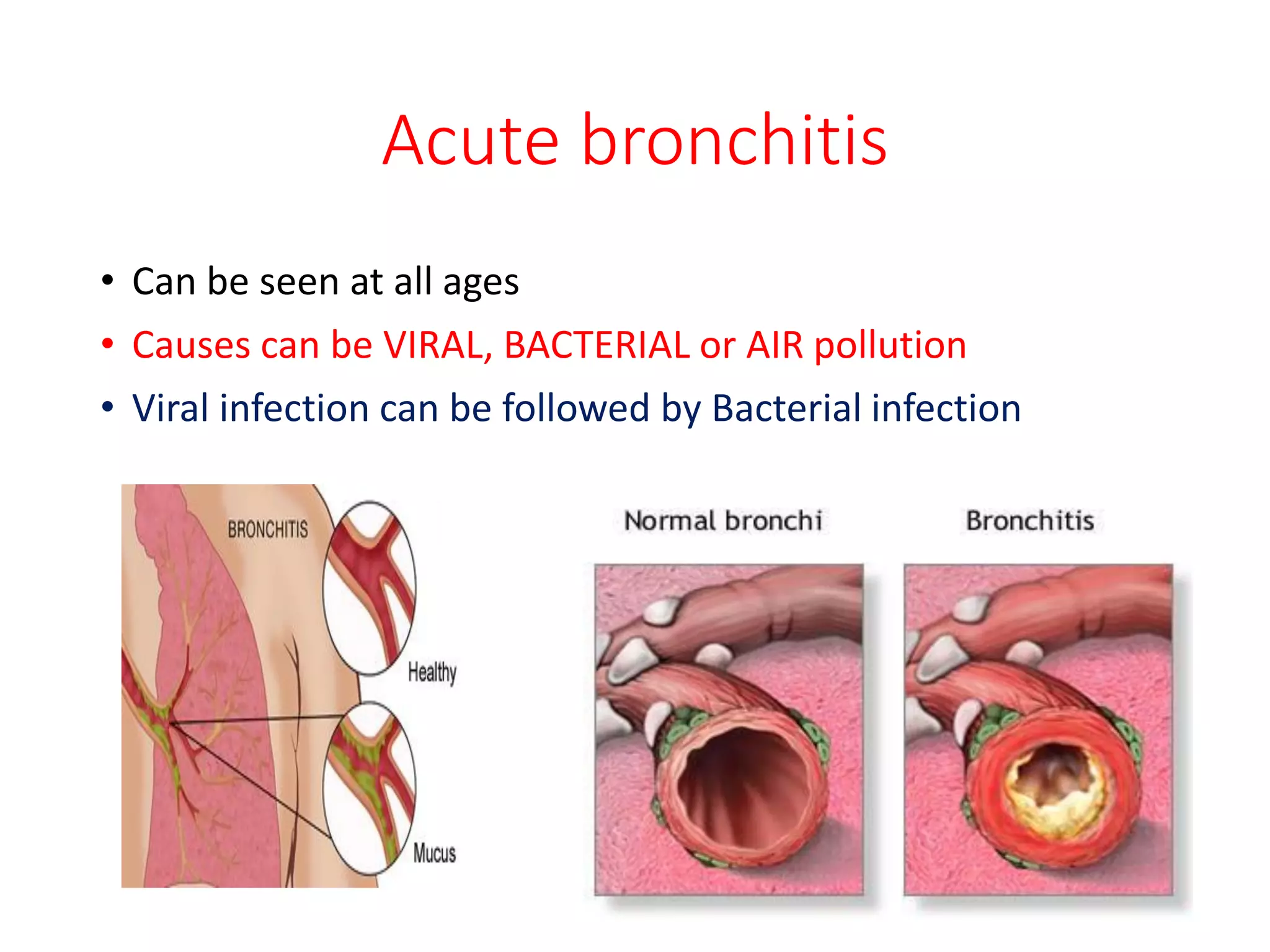 Acute bronchitis

• Can be seen at all ages
• Causes can be VIRAL, BACTERIAL or AIR pollution
• Viral infection can be followed by Bacterial infection

BRONCHITIS

Healthy

Mucus

Normal bronchi

Bronchitis